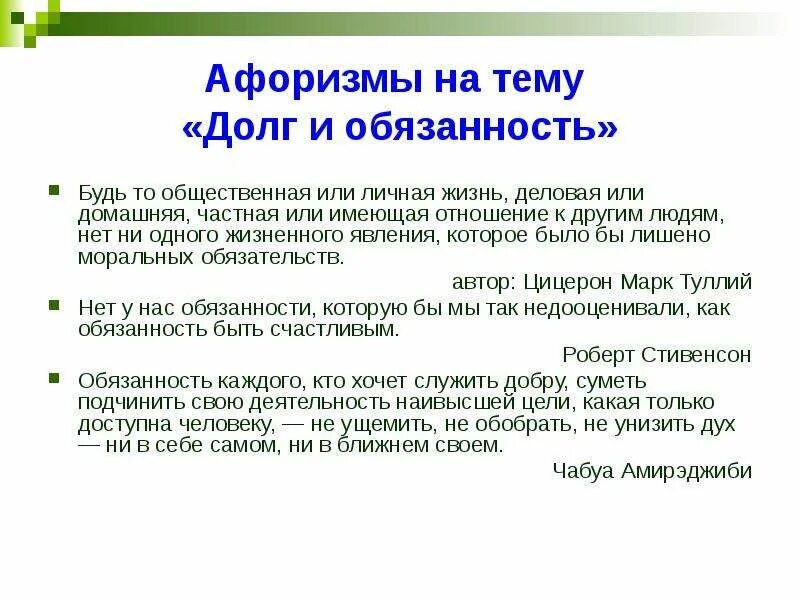 Афоризмы на тему
«Долг и обязанность»

Будь то общественная или личная жизнь, деловая или домашняя, частная или имеющая отношение к другим людям, нет ни одного жизненного явления, которое было бы лишено моральных обязательств.

автор: Цицерон Марк Туллий

Нет у нас обязанности, которую бы мы так недооценивали, как обязанность быть счастливым.

Роберт Стивенсон

Обязанность каждого, кто хочет служить добру, суметь подчинить свою деятельность наивысшей цели, какая только доступна человеку, — не ущемить, не обобрать, не унизить дух — ни в себе самом, ни в ближнем своем.

Чабуа Амирэджиби